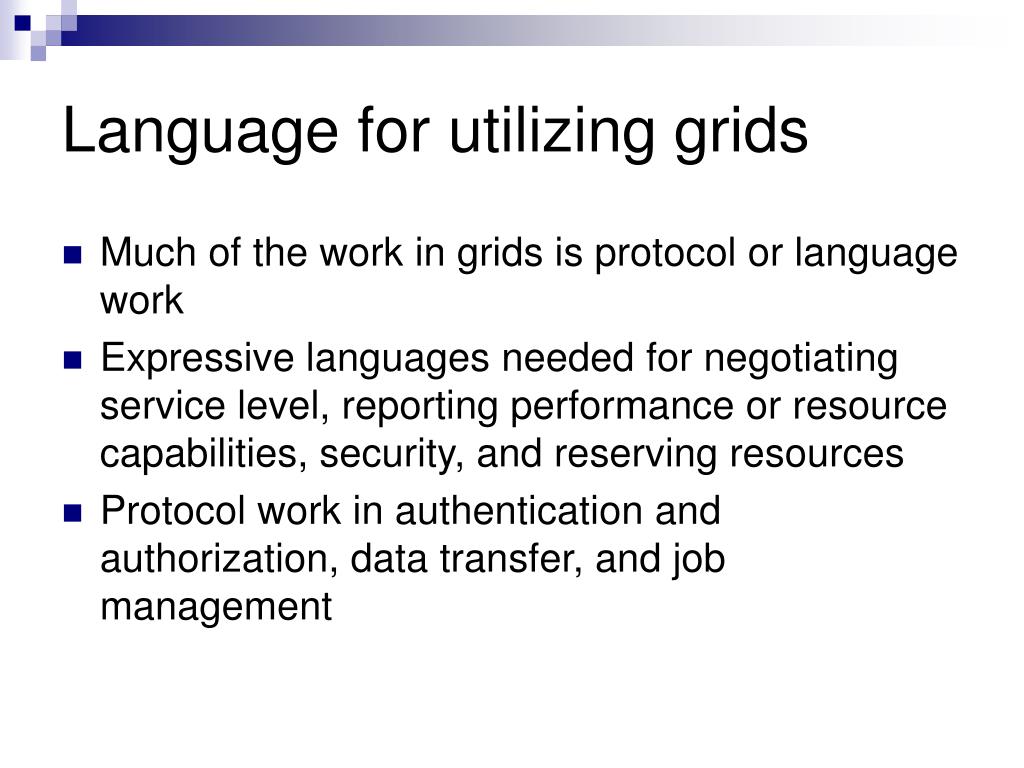 Language for utilizing grids

- Much of the work in grids is protocol or language work
- Expressive languages needed for negotiating service level, reporting performance or resource capabilities, security, and reserving resources
- Protocol work in authentication and authorization, data transfer, and job management